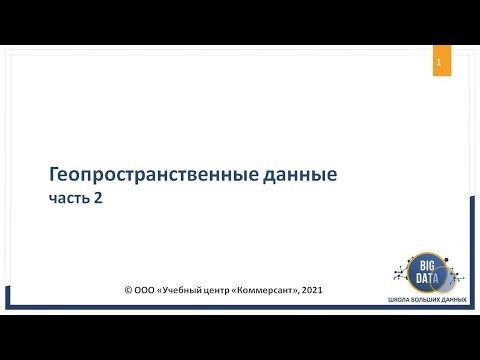 1

Геопространственные данные
часть 2

© ООО «Учебный центр «Коммерсант», 2021

BIG DATA
ШКОЛА БОЛЬШИХ ДАННЫХ